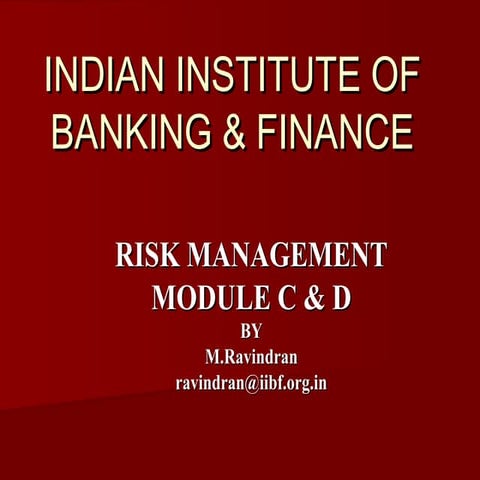 INDIAN INSTITUTE OF BANKING & FINANCE

RISK MANAGEMENT
MODULE C & D
BY
M.Ravindran
ravindran@iibf.org.in